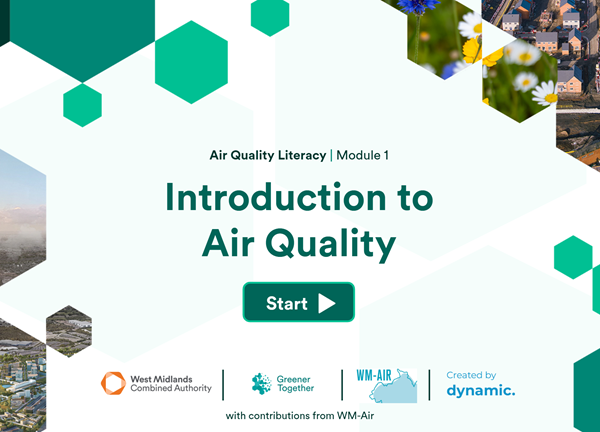 Air Quality Literacy | Module 1

Introduction to Air Quality

Start

West Midlands Combined Authority

Greener Together

WM-AIR

Created by dynamic.

with contributions from WM-Air